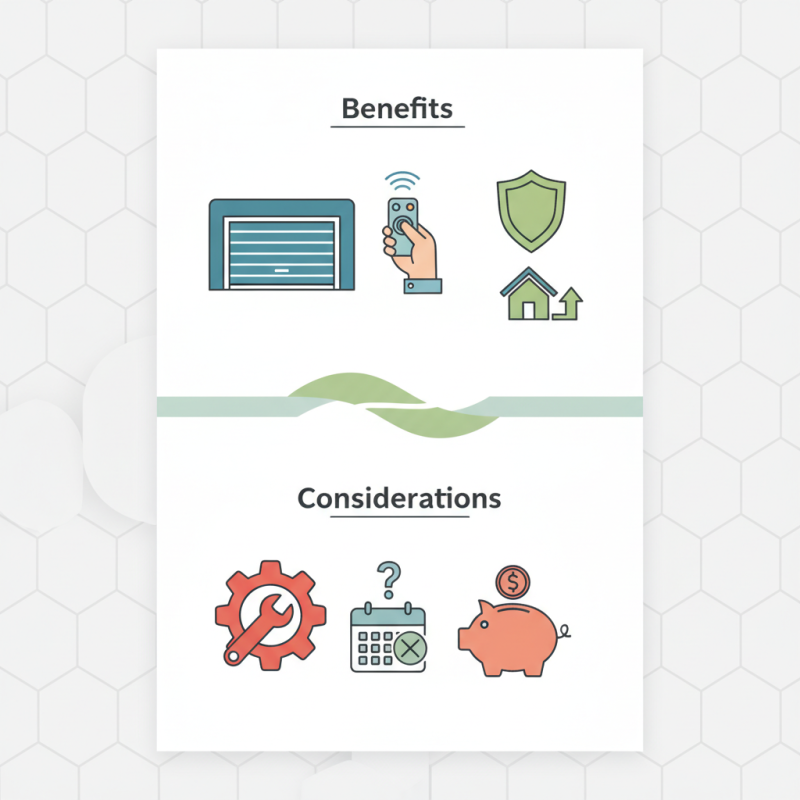 Benefits

Considerations

?

$